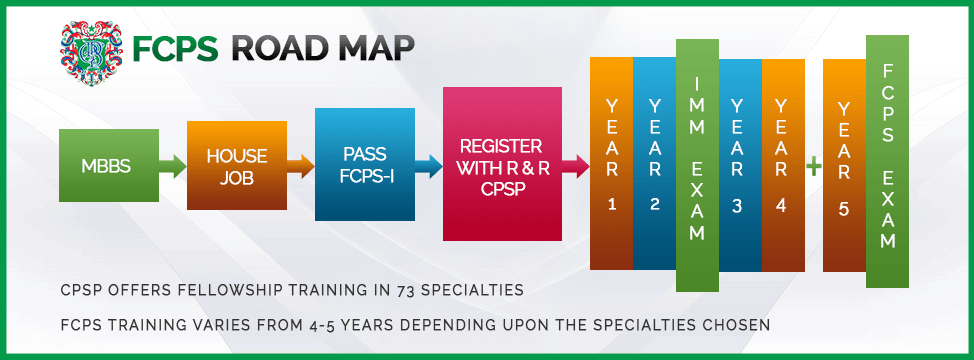 FCPS ROAD MAP

MBBS

HOUSE JOB

PASS FCPS-I

REGISTER WITH R & R CPSP

YEAR 1

YEAR 2

IMM EXAM

YEAR 3

YEAR 4

+

YEAR 5

FCPS EXAM

CPSP OFFERS FELLOWSHIP TRAINING IN 73 SPECIALTIES

FCPS TRAINING VARIES FROM 4-5 YEARS DEPENDING UPON THE SPECIALTIES CHOSEN